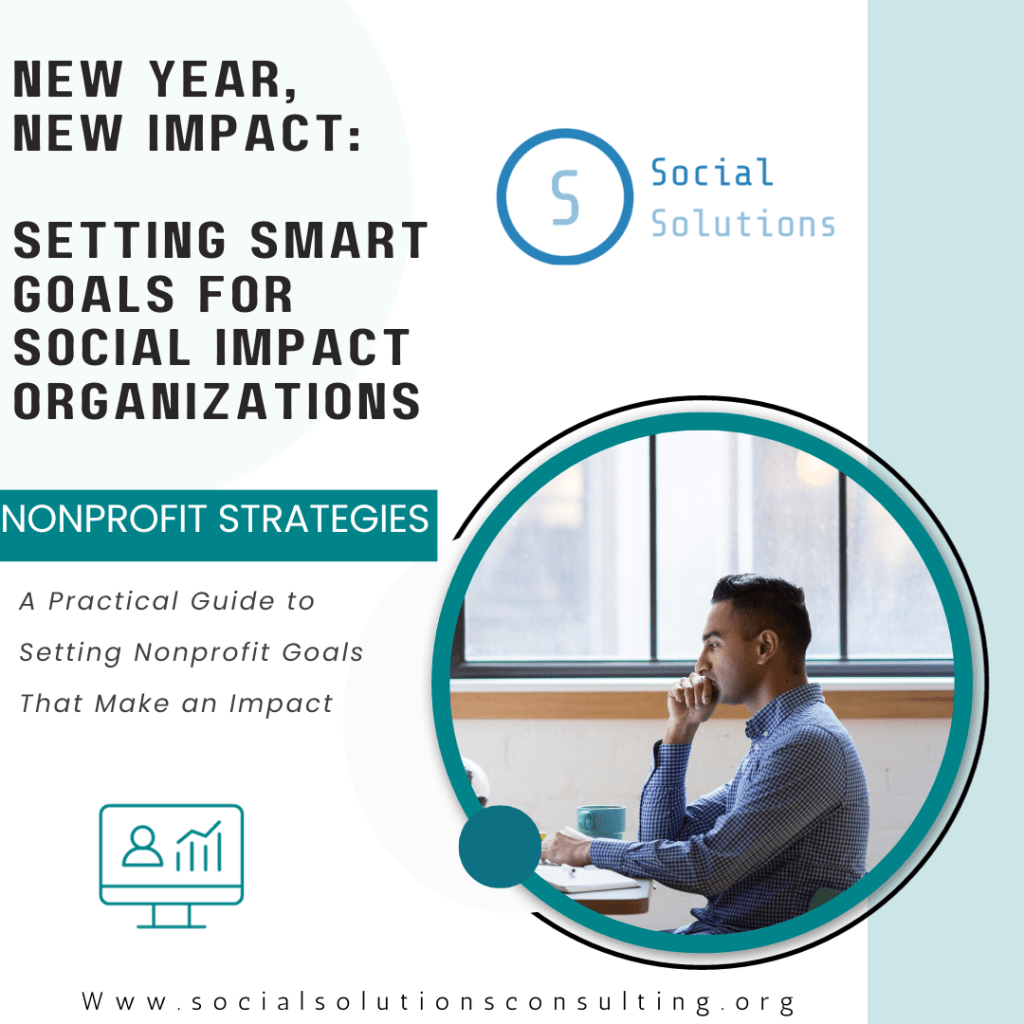 NEW YEAR, NEW IMPACT:

SETTING SMART GOALS FOR SOCIAL IMPACT ORGANIZATIONS

S

Social Solutions

NONPROFIT STRATEGIES

A Practical Guide to Setting Nonprofit Goals That Make an Impact

Www.socialsolutionsconsulting.org